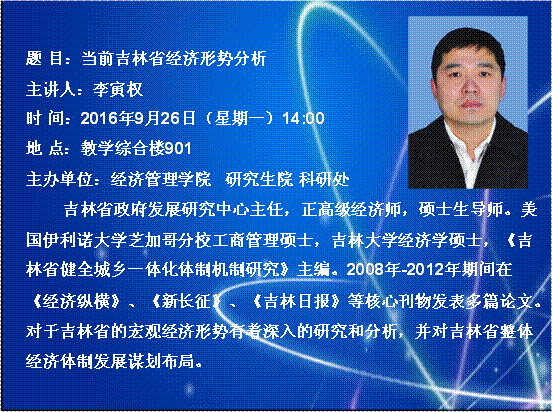 题 目：当前吉林省经济形势分析
主讲人：李寅权
时 间：2016年9月26日（星期一）14:00
地 点：教学综合楼901
主办单位：经济管理学院 研究生院 科研处

吉林省政府发展研究中心主任，正高级经济师，硕士生导师。美国伊利诺大学芝加哥分校工商管理硕士，吉林大学经济学硕士，《吉林省健全城乡一体化体制机制研究》主编。2008年-2012年期间在《经济纵横》、《新长征》、《吉林日报》等核心刊物发表多篇论文。对于吉林省的宏观经济形势有着深入的研究和分析，并对吉林省整体经济体制发展谋划布局。